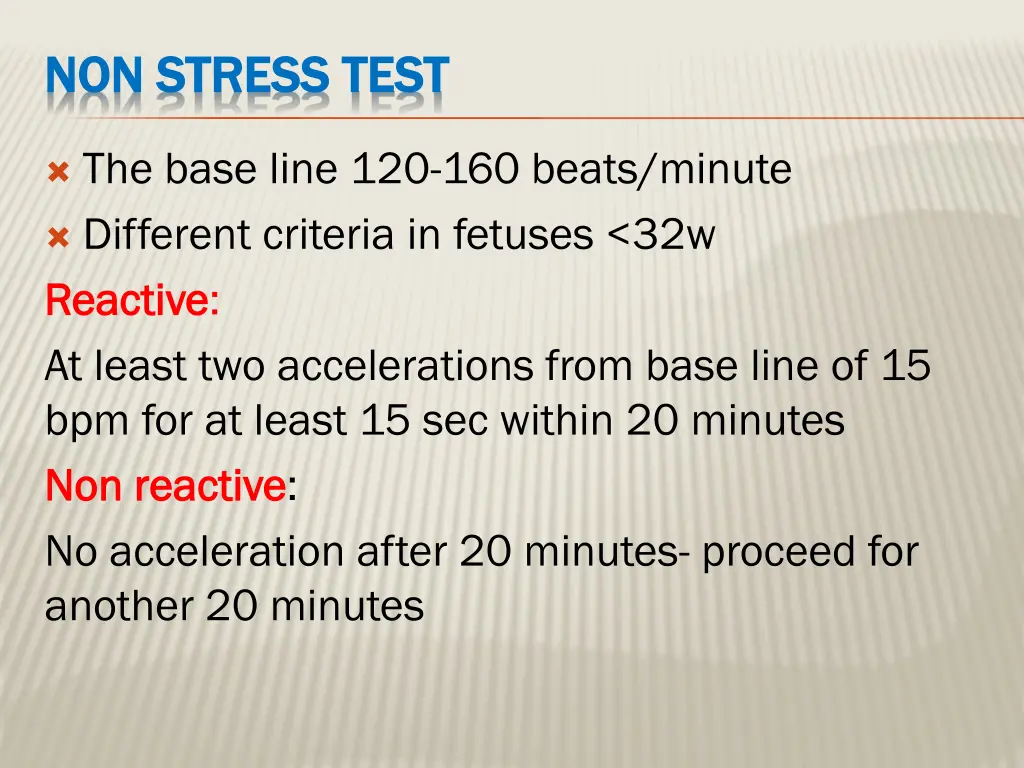 NON STRESS TEST

The base line 120-160 beats/minute

Different criteria in fetuses <32w

Reactive:

At least two accelerations from base line of 15 bpm for at least 15 sec within 20 minutes

Non reactive:

No acceleration after 20 minutes- proceed for another 20 minutes